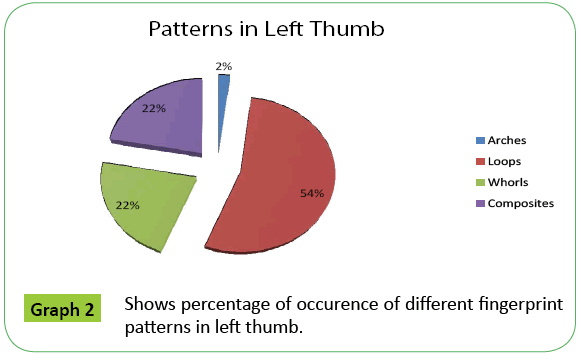 Patterns in Left Thumb

2%

22%

54%

22%

Arches
Loops
Whorls
Composites

Graph 2

Shows percentage of occurence of different fingerprint patterns in left thumb.